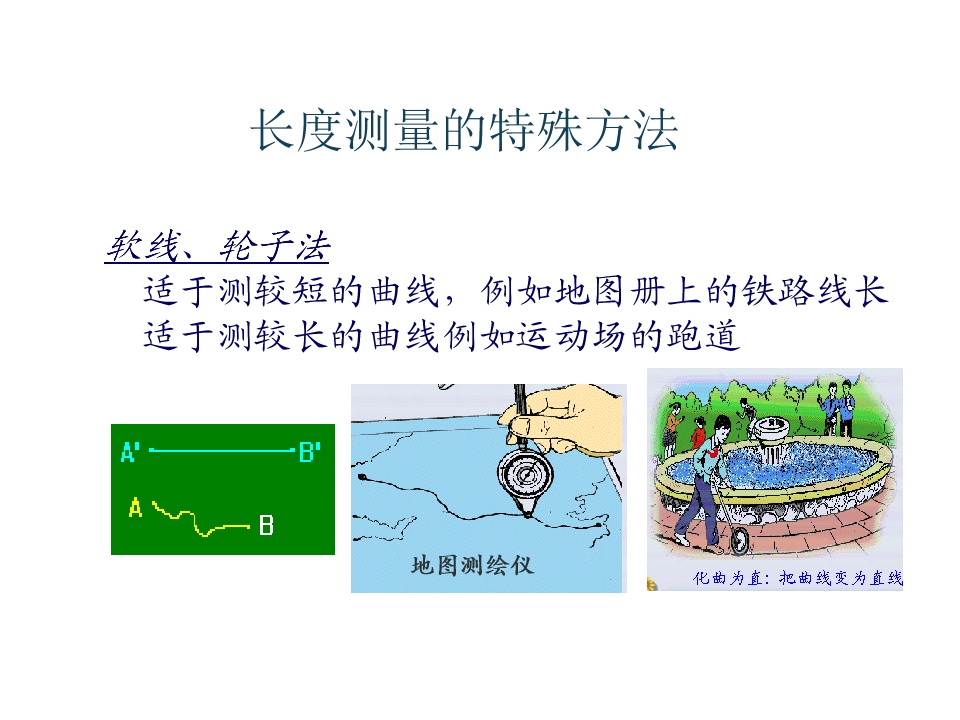 长度测量的特殊方法

软线、轮子法

适于测较短的曲线，例如地图册上的铁路线长

适于测较长的曲线例如运动场的跑道

A' B'

A B

地图测绘仪

化曲为直：把曲线变为直线